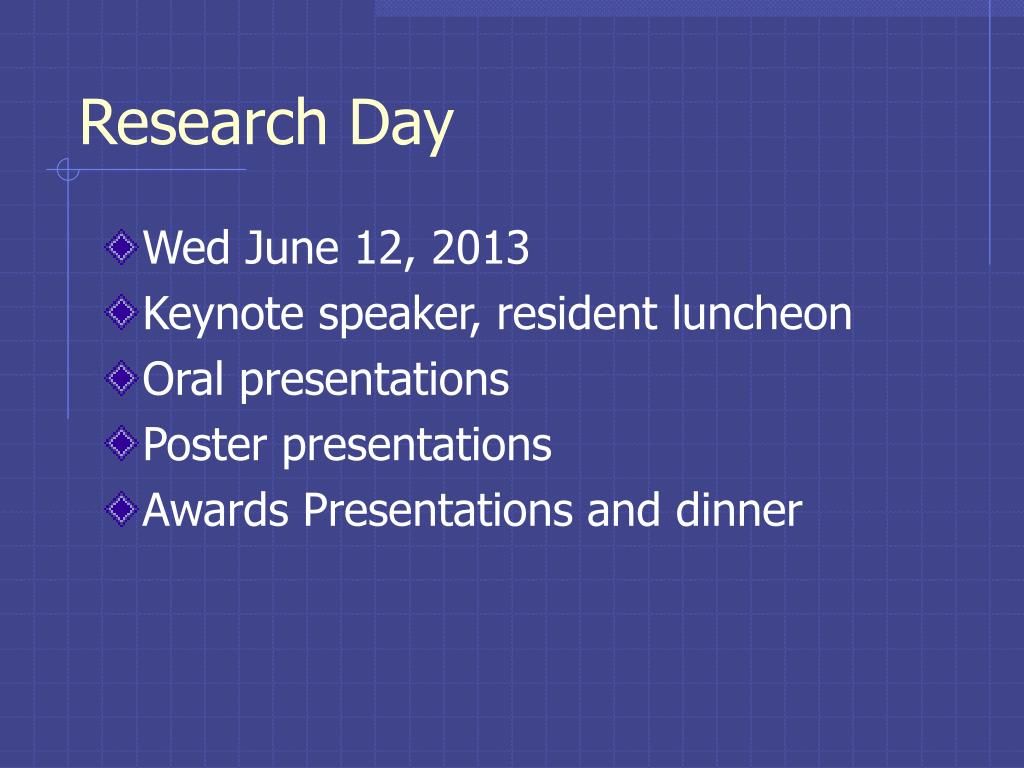 Research Day

Wed June 12, 2013
Keynote speaker, resident luncheon
Oral presentations
Poster presentations
Awards Presentations and dinner